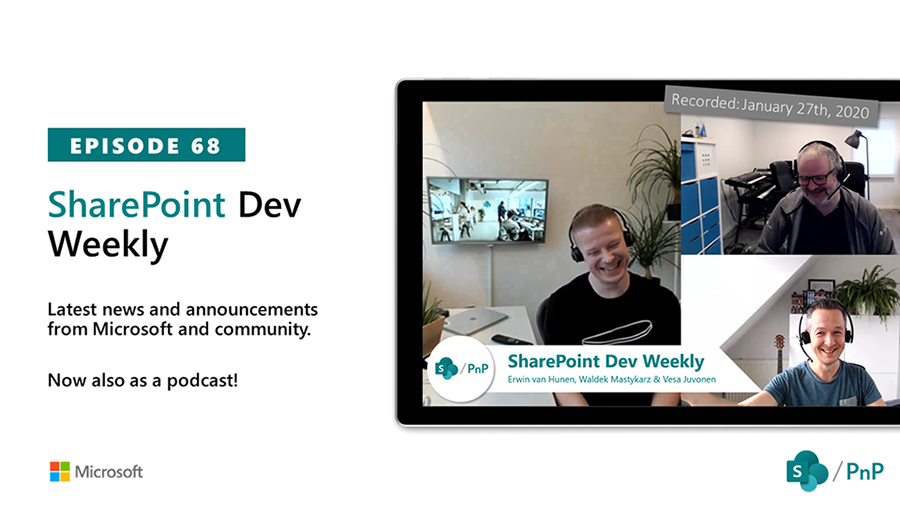 EPISODE 68

SharePoint Dev Weekly

Latest news and announcements from Microsoft and community.

Now also as a podcast!

Recorded: January 27th, 2020

S / PnP

SharePoint Dev Weekly

Erwin van Hunen, Waldek Mastykarz & Vesa Juvonen

Microsoft

S / PnP